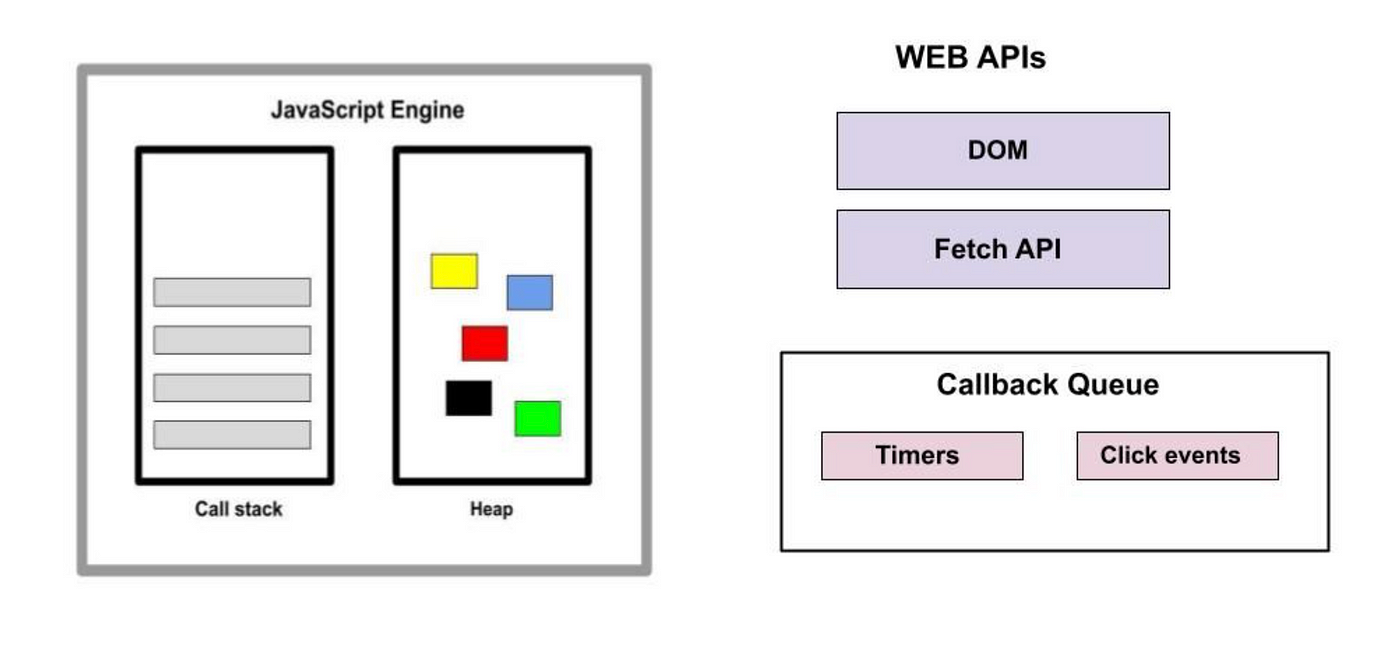 JavaScript Engine

Call stack

Heap

WEB APIs

DOM

Fetch API

Callback Queue

Timers

Click events